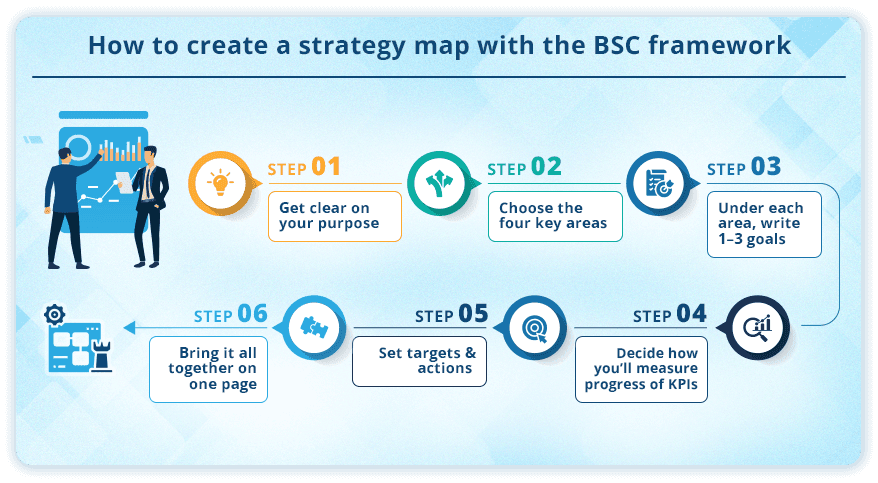 How to create a strategy map with the BSC framework

STEP 01
Get clear on your purpose

STEP 02
Choose the four key areas

STEP 03
Under each area, write 1–3 goals

STEP 04
Decide how you'll measure progress of KPIs

STEP 05
Set targets & actions

STEP 06
Bring it all together on one page